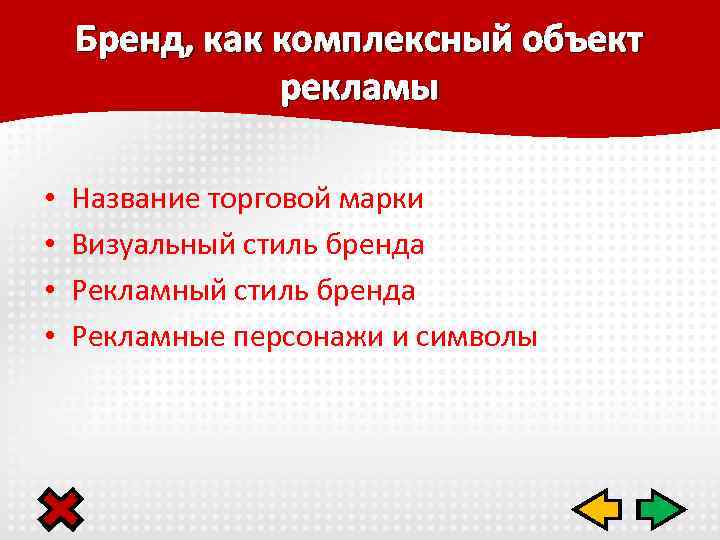 Бренд, как комплексный объект рекламы

• Название торговой марки
• Визуальный стиль бренда
• Рекламный стиль бренда
• Рекламные персонажи и символы